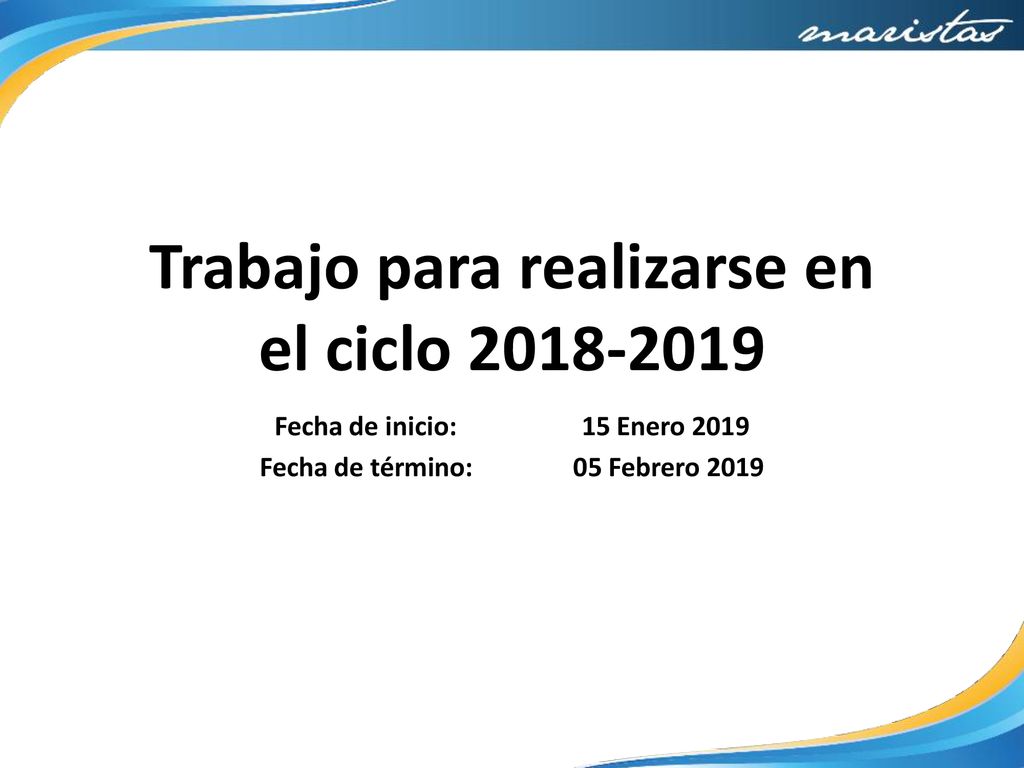 maristas

Trabajo para realizarse en el ciclo 2018-2019

Fecha de inicio: 15 Enero 2019
Fecha de término: 05 Febrero 2019